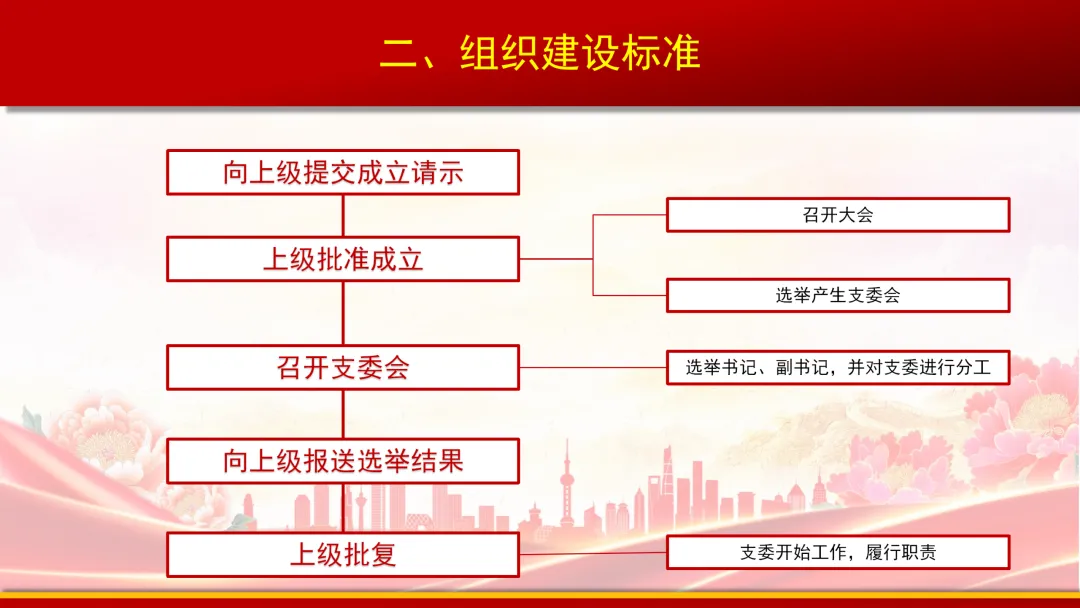 二、组织建设标准

向上级提交成立请示

上级批准成立

召开大会

选举产生支委会

召开支委会

选举书记、副书记，并对支委进行分工

向上级报送选举结果

上级批复

支委开始工作，履行职责